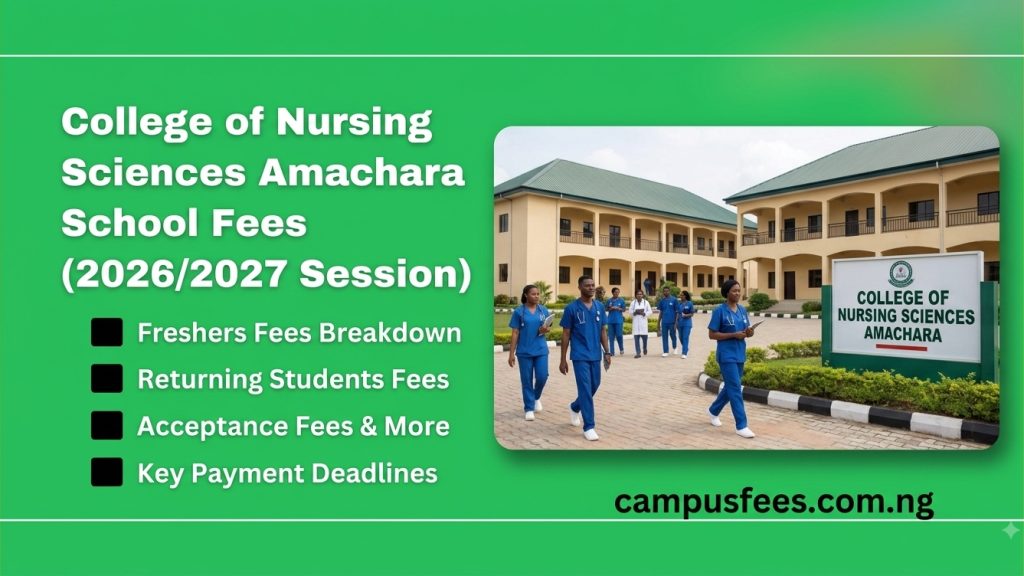 College of Nursing Sciences Amachara School Fees (2026/2027 Session)

Freshers Fees Breakdown
Returning Students Fees
Acceptance Fees & More
Key Payment Deadlines

COLLEGE OF NURSING SCIENCES AMACHARA

campusfees.com.ng